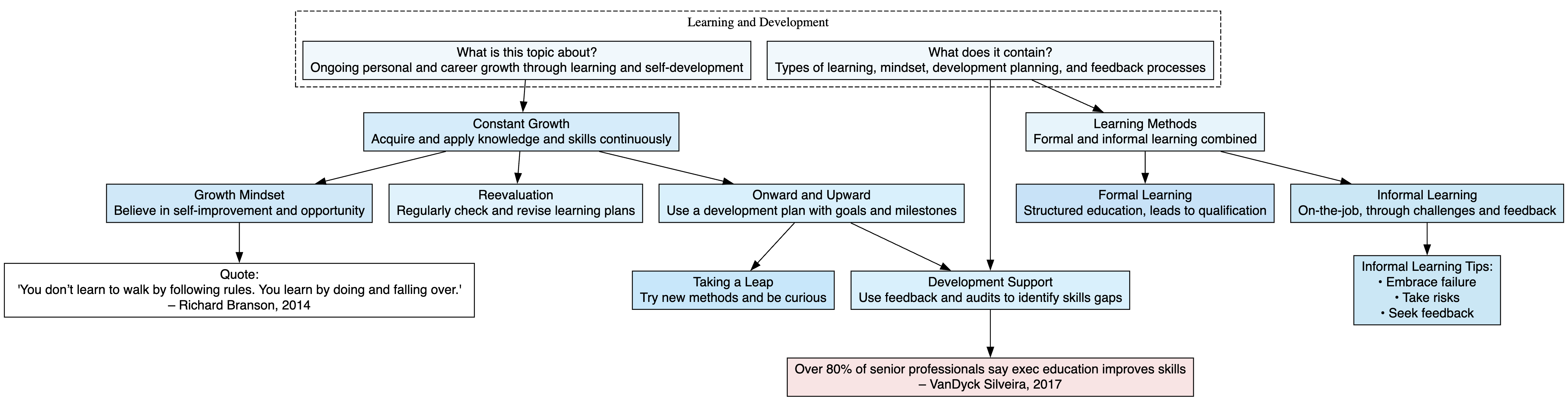 Learning and Development

What is this topic about?
Ongoing personal and career growth through learning and self-development

What does it contain?
Types of learning, mindset, development planning, and feedback processes

Constant Growth
Acquire and apply knowledge and skills continuously

Learning Methods
Formal and informal learning combined

Growth Mindset
Believe in self-improvement and opportunity

Reevaluation
Regularly check and revise learning plans

Onward and Upward
Use a development plan with goals and milestones

Formal Learning
Structured education, leads to qualification

Informal Learning
On-the-job, through challenges and feedback

Quote:
'You don't learn to walk by following rules. You learn by doing and falling over.'
– Richard Branson, 2014

Taking a Leap
Try new methods and be curious

Development Support
Use feedback and audits to identify skills gaps

Informal Learning Tips:
• Embrace failure
• Take risks
• Seek feedback

Over 80% of senior professionals say exec education improves skills
– VanDyck Silveira, 2017